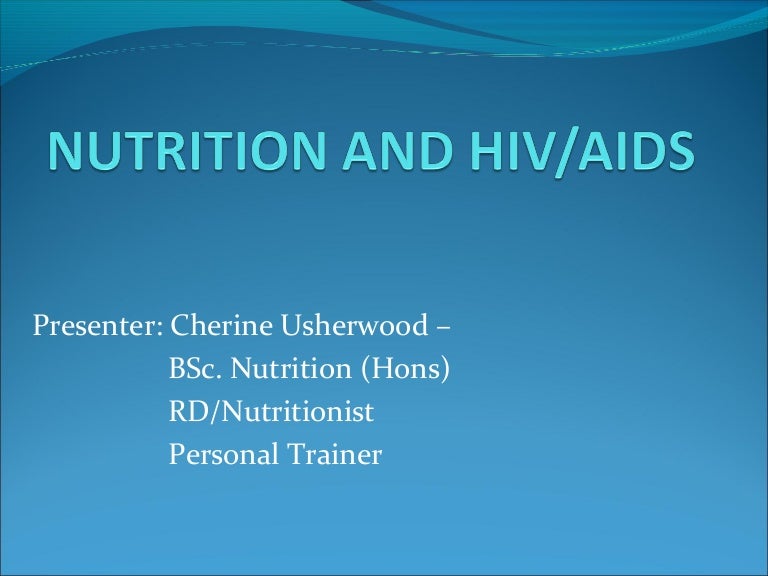 NUTRITION AND HIV/AIDS

Presenter: Cherine Usherwood –
BSc. Nutrition (Hons)
RD/Nutritionist
Personal Trainer